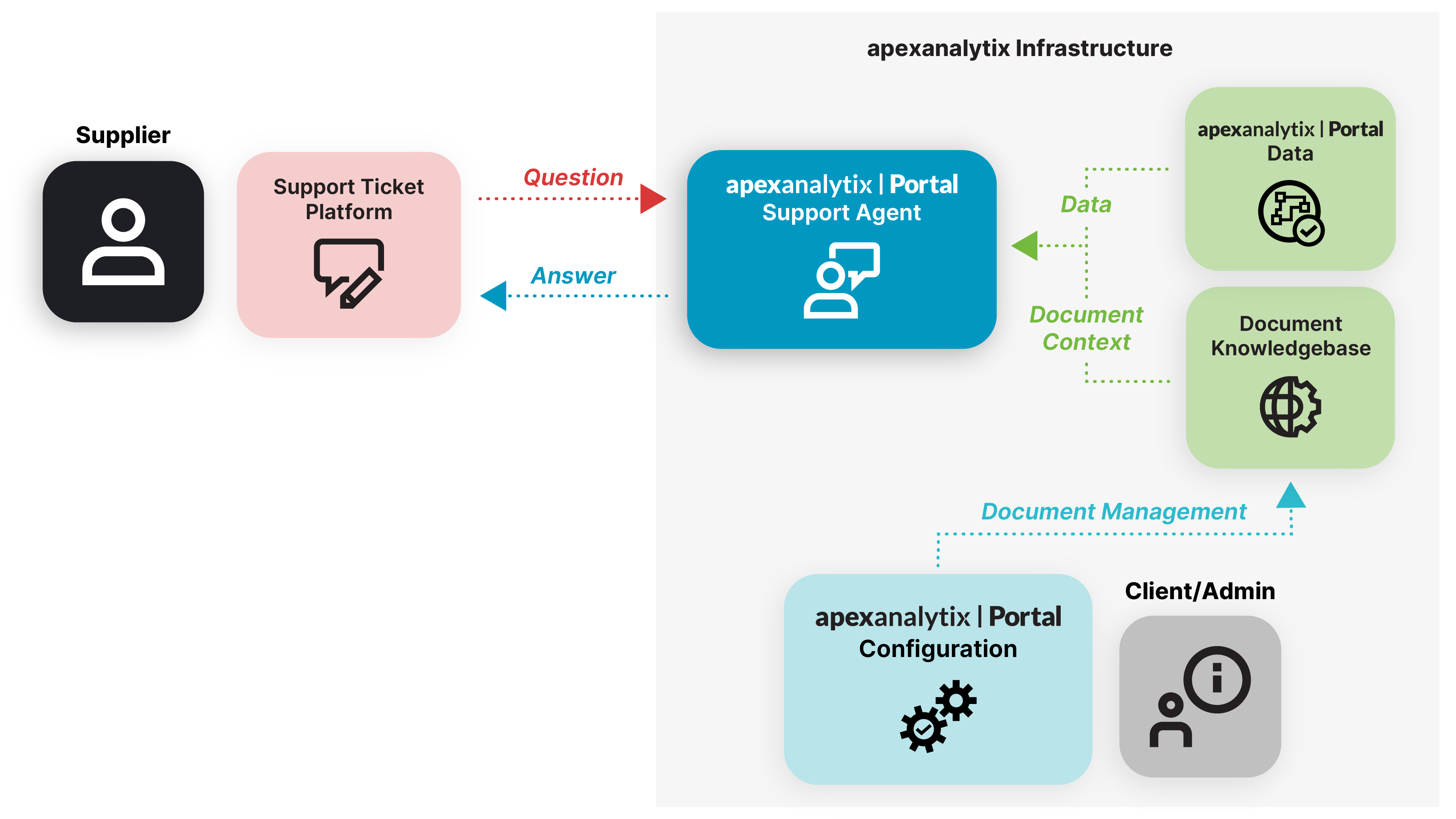 apexanalytix Infrastructure

Supplier

Support Ticket Platform

Question

Answer

apexanalytix | Portal Support Agent

Data

Document Context

apexanalytix | Portal Data

Document Knowledgebase

Document Management

apexanalytix | Portal Configuration

Client/Admin